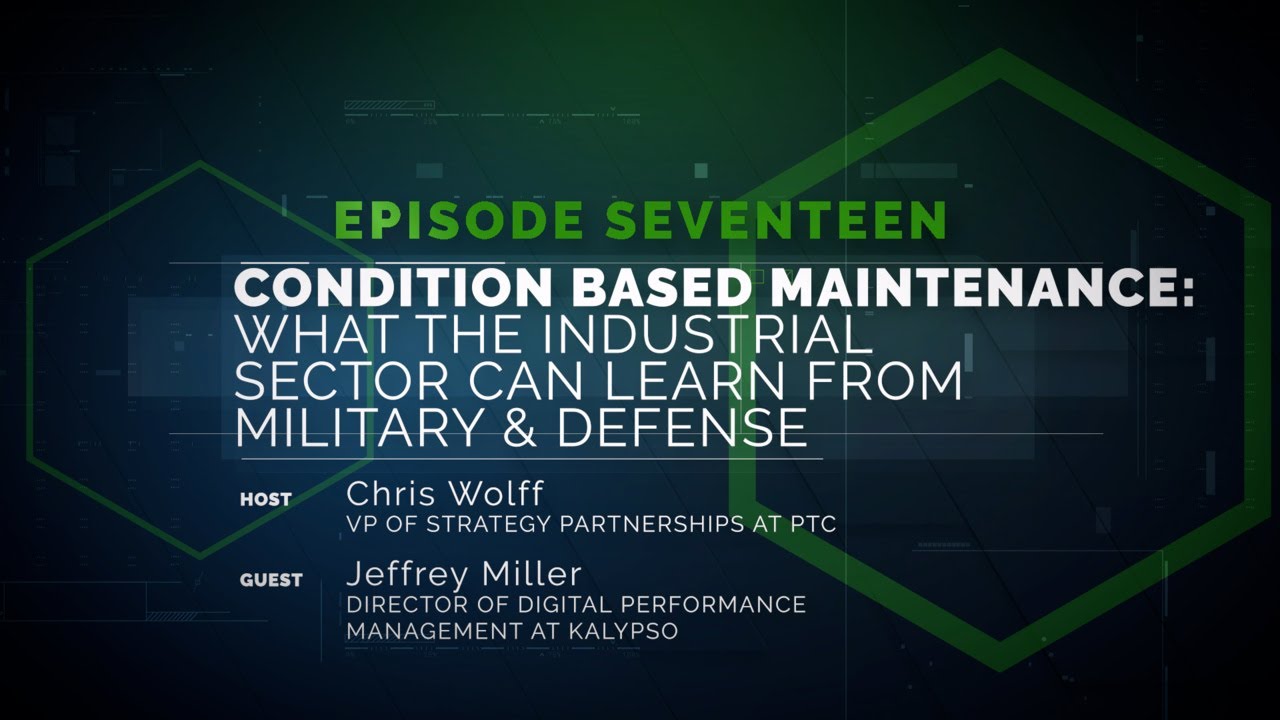 EPISODE SEVENTEEN

CONDITION BASED MAINTENANCE: WHAT THE INDUSTRIAL SECTOR CAN LEARN FROM MILITARY & DEFENSE

HOST Chris Wolff
VP OF STRATEGY PARTNERSHIPS AT PTC

GUEST Jeffrey Miller
DIRECTOR OF DIGITAL PERFORMANCE MANAGEMENT AT KALYPSO